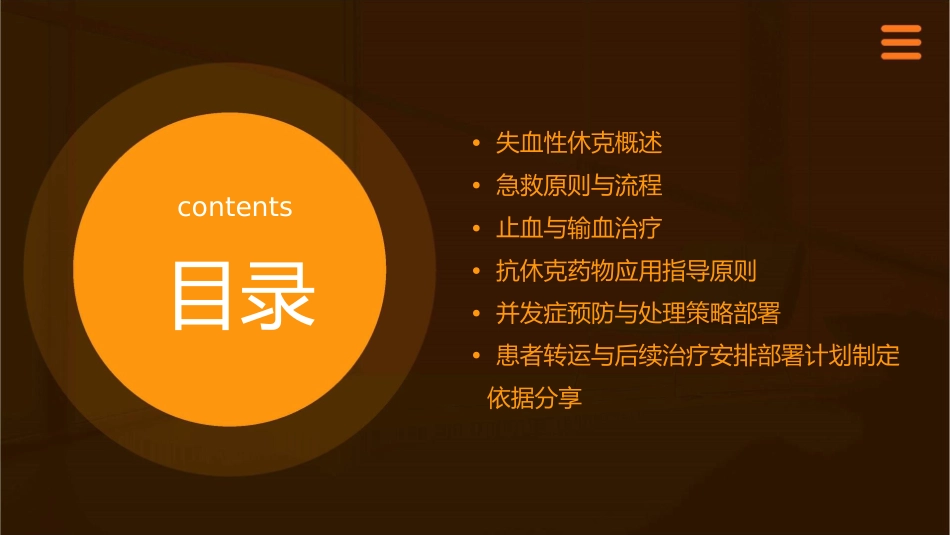 contents

目录

• 失血性休克概述
• 急救原则与流程
• 止血与输血治疗
• 抗休克药物应用指导原则
• 并发症预防与处理策略部署
• 患者转运与后续治疗安排部署计划制定依据分享